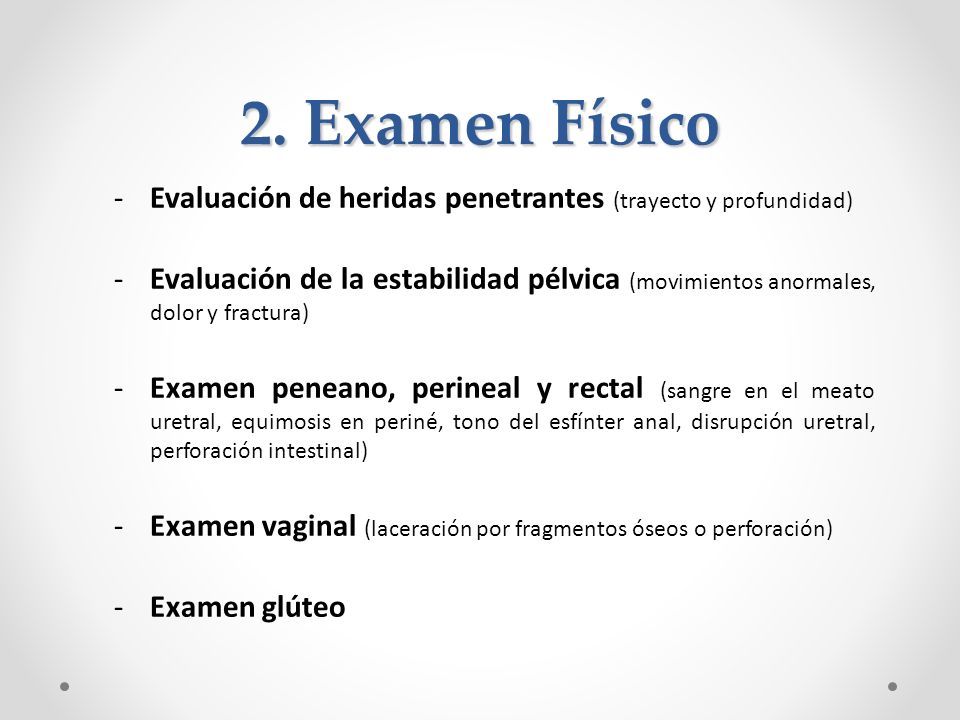 2. Examen Físico

- Evaluación de heridas penetrantes (trayecto y profundidad)

- Evaluación de la estabilidad pélvica (movimientos anormales, dolor y fractura)

- Examen peneano, perineal y rectal (sangre en el meato uretral, equimosis en periné, tono del esfínter anal, disrupción uretral, perforación intestinal)

- Examen vaginal (laceración por fragmentos óseos o perforación)

- Examen glúteo